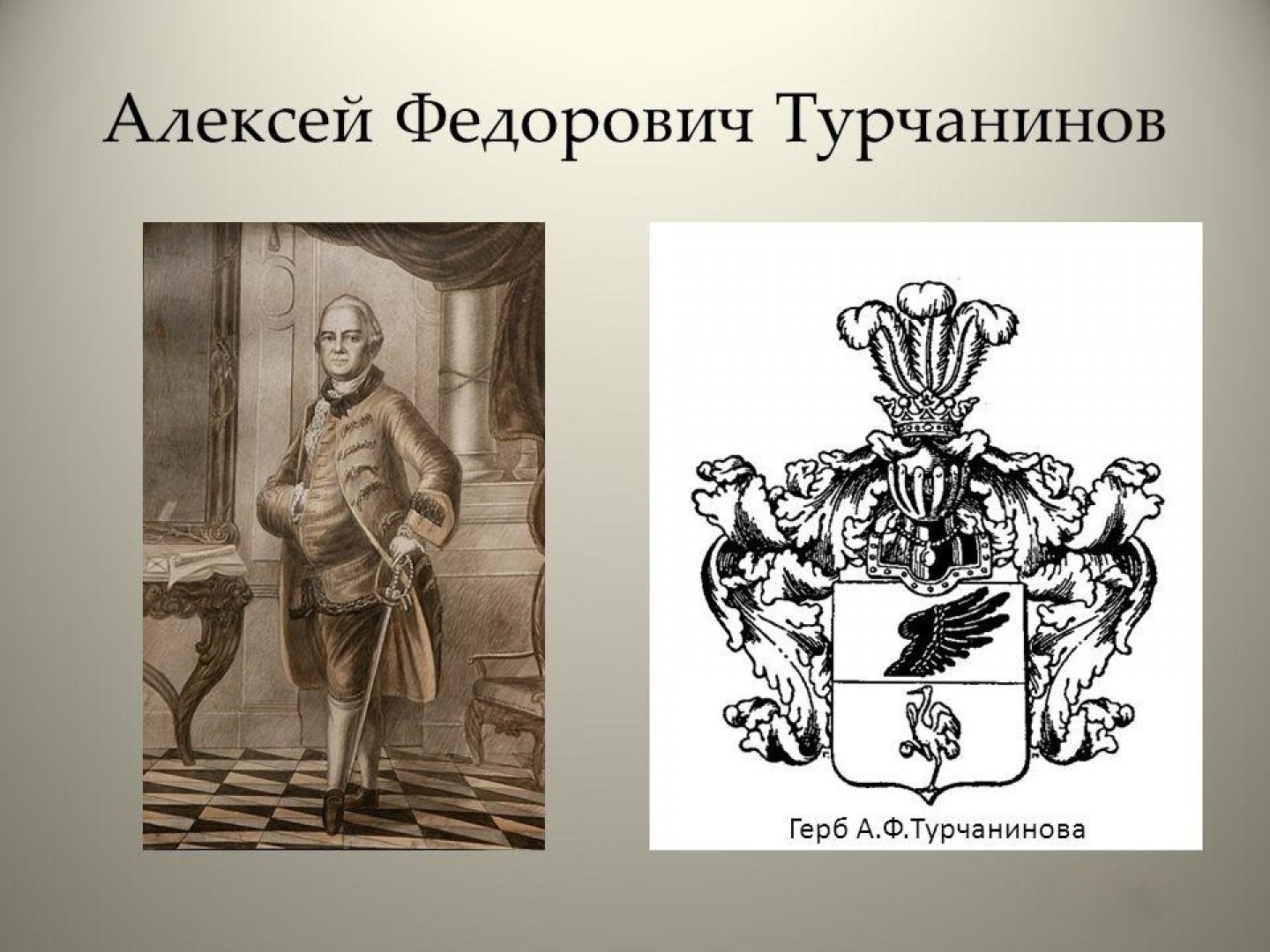 Алексей Федорович Турчанинов

Герб А.Ф.Турчанинова